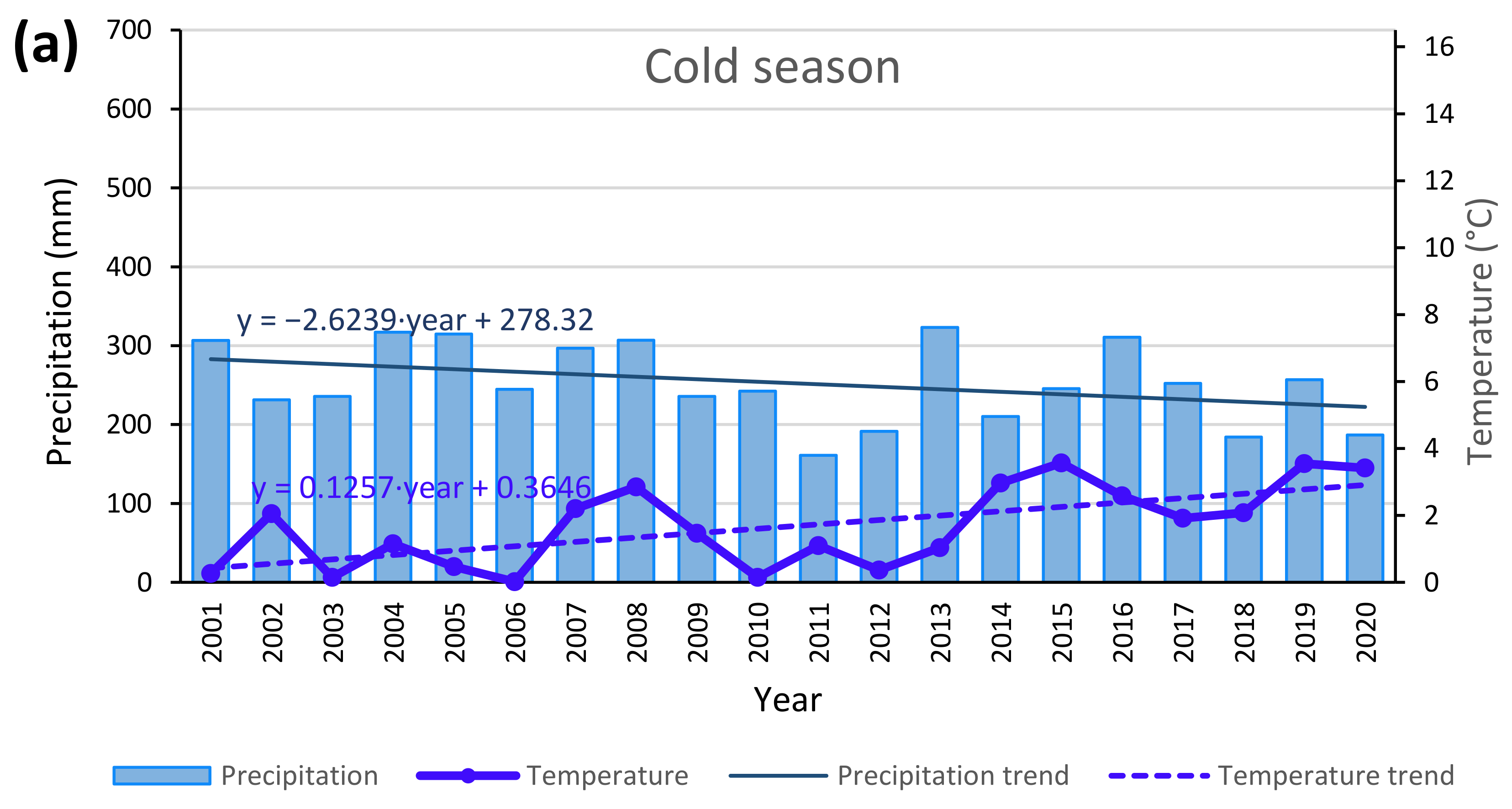 (a)

Cold season

Precipitation (mm)

700
600
500
400
300
200
100
0

Temperature (°C)

16
14
12
10
8
6
4
2
0

y = −2.6239·year + 278.32

y = 0.1257·year + 0.3646

2001 2002 2003 2004 2005 2006 2007 2008 2009 2010 2011 2012 2013 2014 2015 2016 2017 2018 2019 2020

Year

Precipitation Temperature Precipitation trend Temperature trend